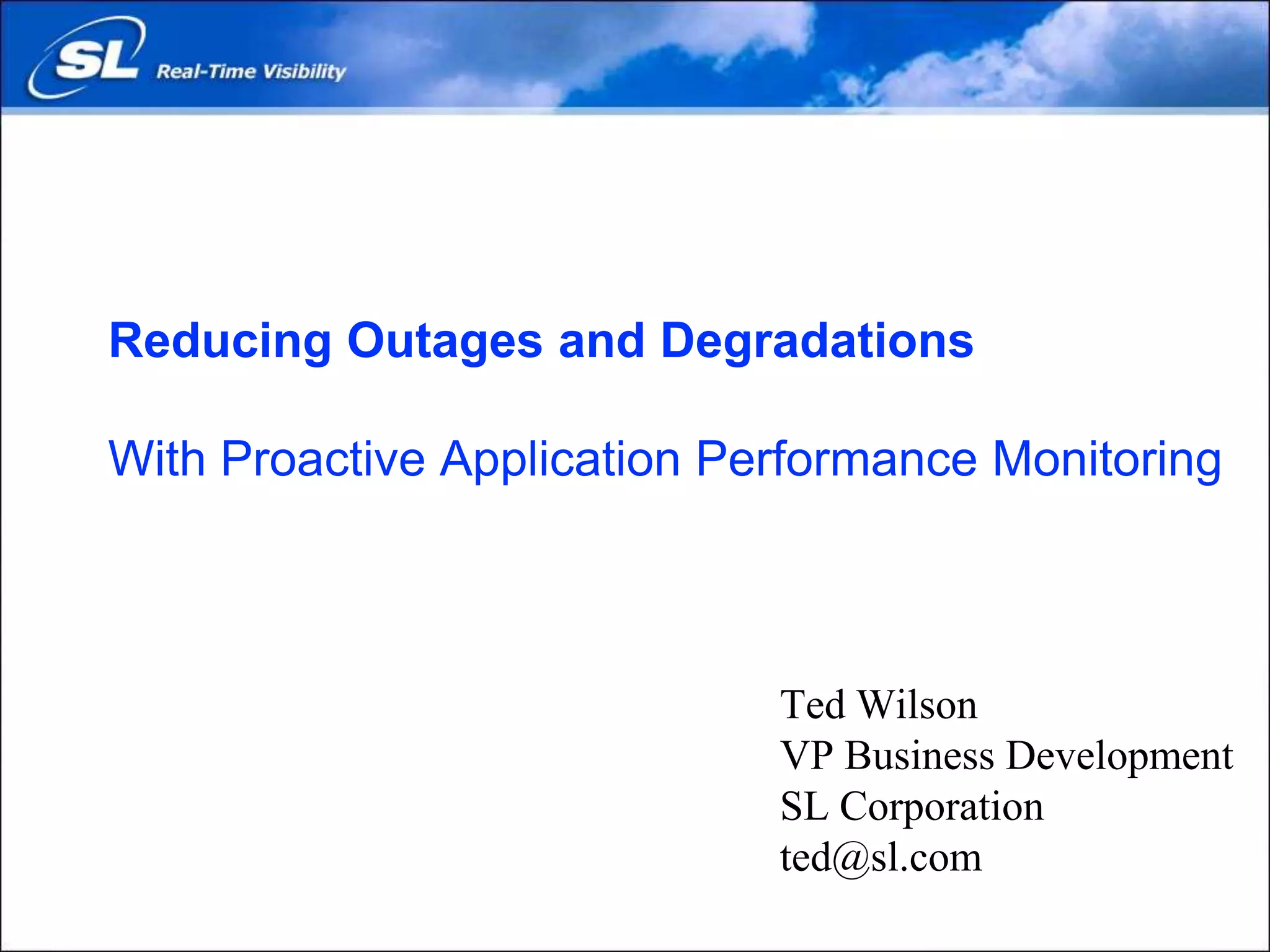 SL Real-Time Visibility

Reducing Outages and Degradations

With Proactive Application Performance Monitoring

Ted Wilson
VP Business Development
SL Corporation
ted@sl.com